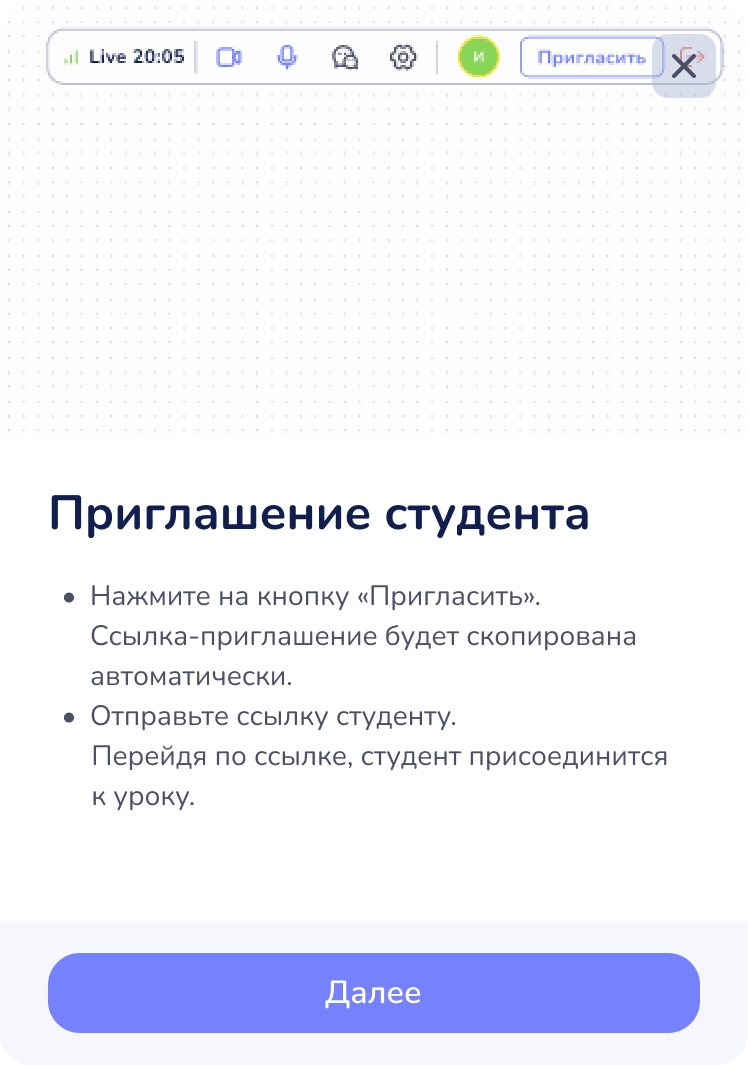 Live 20:05 И Пригласить

Приглашение студента

• Нажмите на кнопку «Пригласить». Ссылка-приглашение будет скопирована автоматически.
• Отправьте ссылку студенту. Перейдя по ссылке, студент присоединится к уроку.

Далее